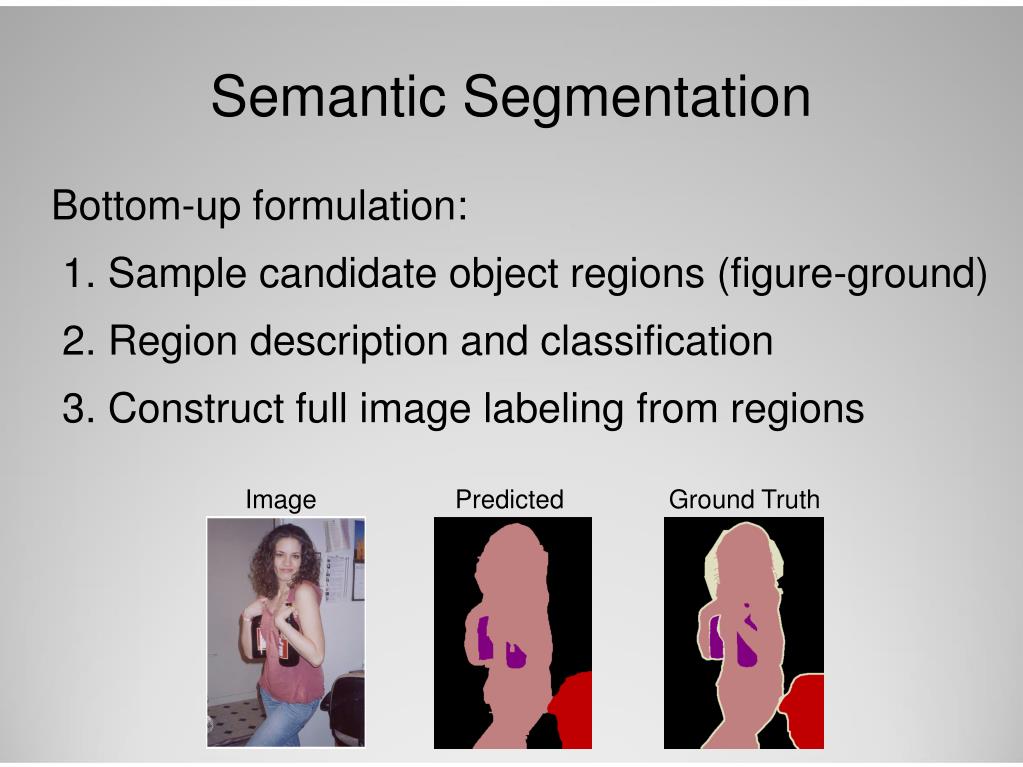 Semantic Segmentation

Bottom-up formulation:

1. Sample candidate object regions (figure-ground)
2. Region description and classification
3. Construct full image labeling from regions

Image

Predicted

Ground Truth